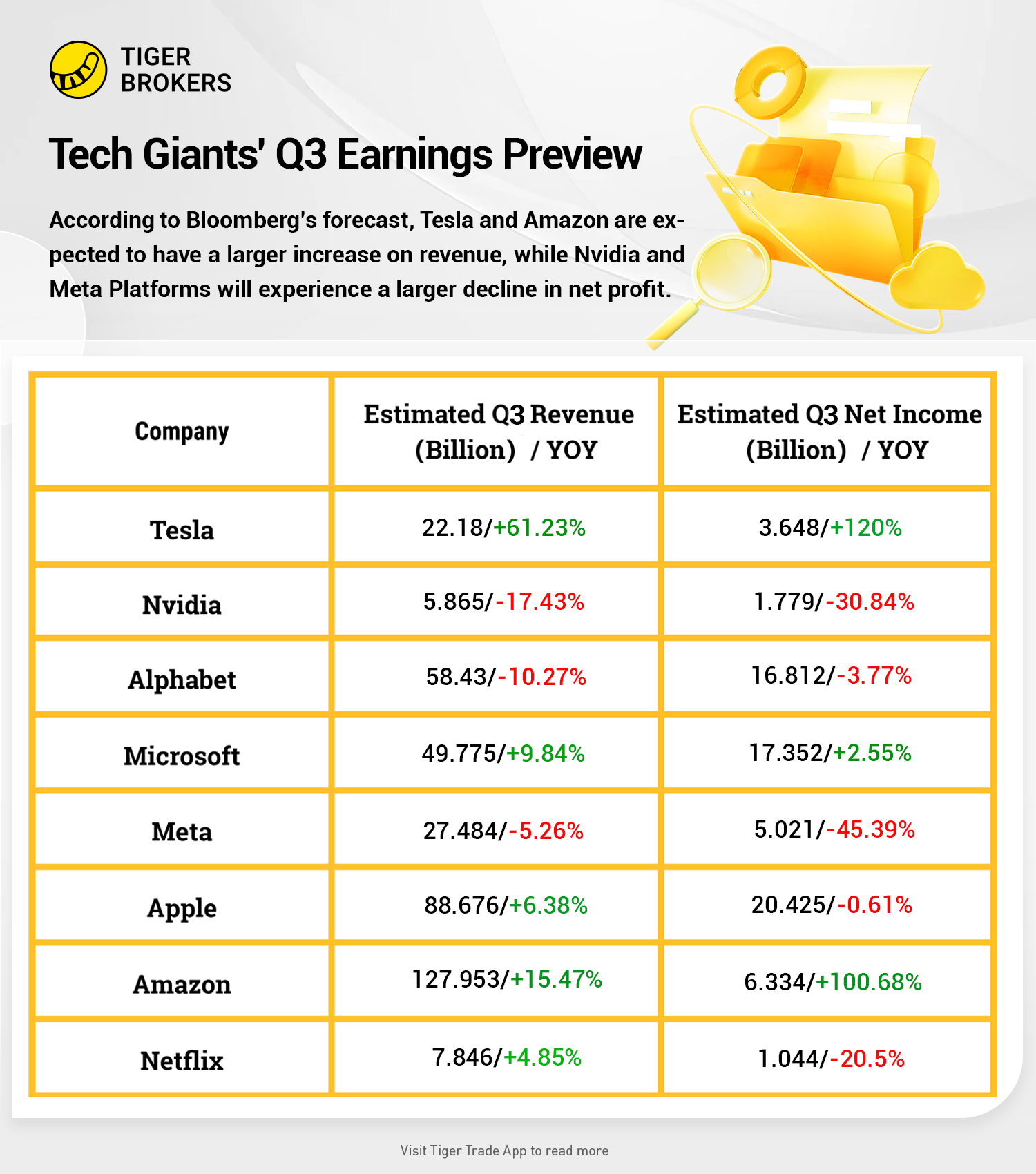 TIGER BROKERS

Tech Giants' Q3 Earnings Preview

According to Bloomberg's forecast, Tesla and Amazon are expected to have a larger increase on revenue, while Nvidia and Meta Platforms will experience a larger decline in net profit.

| Company | Estimated Q3 Revenue (Billion) / YOY | Estimated Q3 Net Income (Billion) / YOY |
|---|---|---|
| Tesla | 22.18/+61.23% | 3.648/+120% |
| Nvidia | 5.865/-17.43% | 1.779/-30.84% |
| Alphabet | 58.43/-10.27% | 16.812/-3.77% |
| Microsoft | 49.775/+9.84% | 17.352/+2.55% |
| Meta | 27.484/-5.26% | 5.021/-45.39% |
| Apple | 88.676/+6.38% | 20.425/-0.61% |
| Amazon | 127.953/+15.47% | 6.334/+100.68% |
| Netflix | 7.846/+4.85% | 1.044/-20.5% |

Visit Tiger Trade App to read more